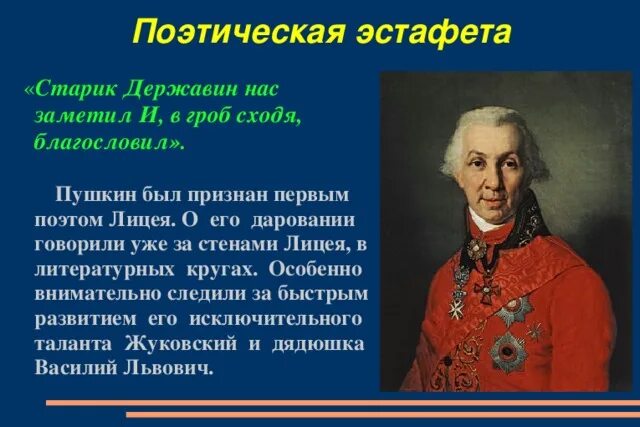 Поэтическая эстафета

«Старик Державин нас заметил И, в гроб сходя, благословил».

Пушкин был признан первым поэтом Лицея. О его даровании говорили уже за стенами Лицея, в литературных кругах. Особенно внимательно следили за быстрым развитием его исключительного таланта Жуковский и дядюшка Василий Львович.